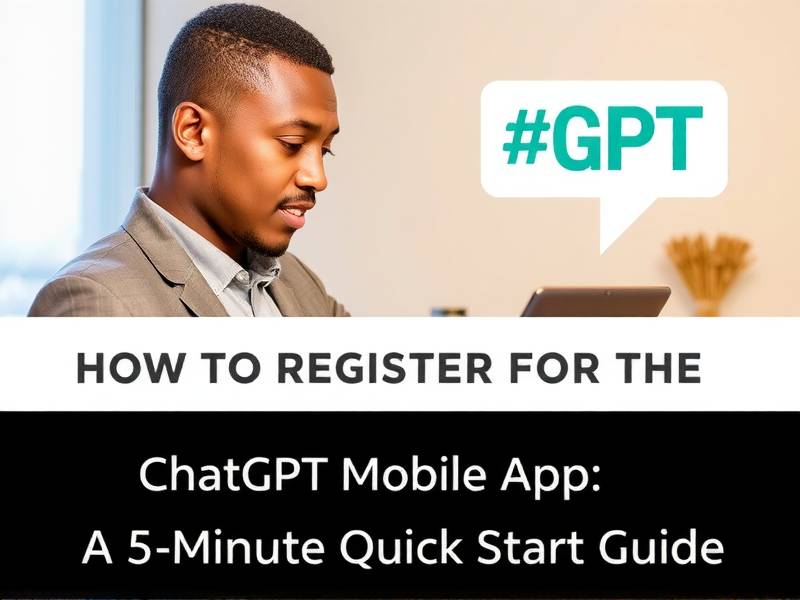 #GPT

HOW TO REGISTER FOR THE

ChatGPT Mobile App:
A 5-Minute Quick Start Guide